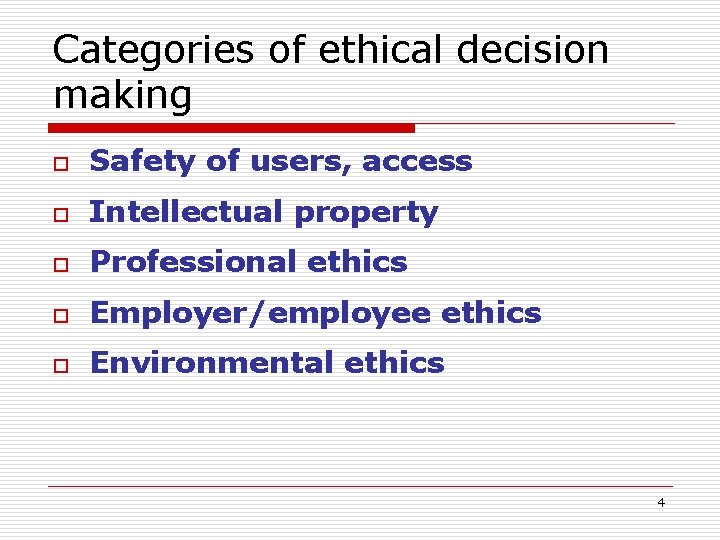 Categories of ethical decision making

- Safety of users, access
- Intellectual property
- Professional ethics
- Employer/employee ethics
- Environmental ethics

4